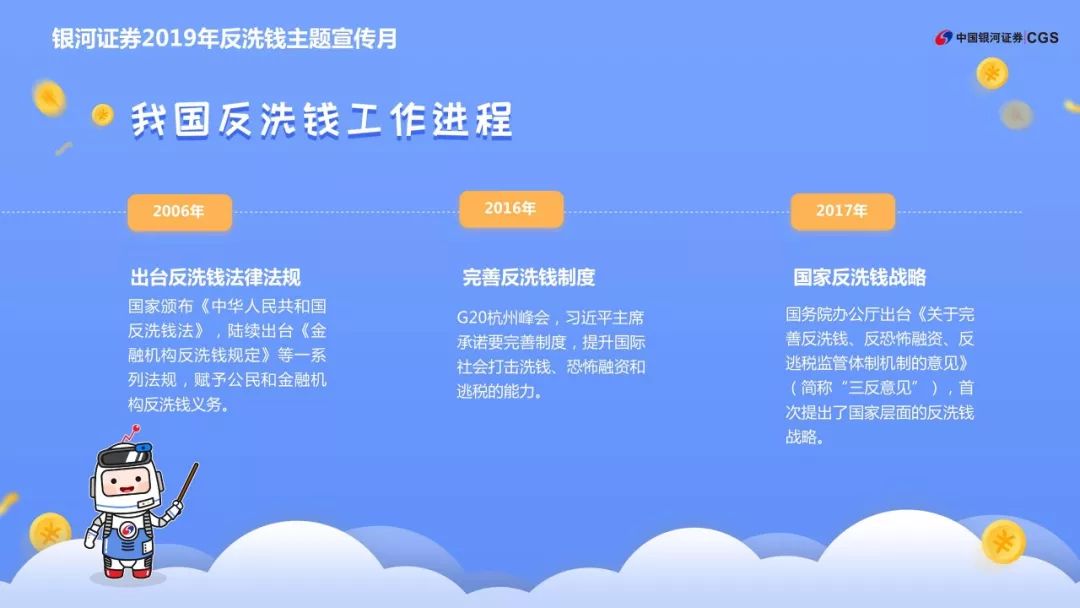 银河证券2019年反洗钱主题宣传月

中国银河证券 CGS

我国反洗钱工作进程

2006年

出台反洗钱法律法规

国家颁布《中华人民共和国反洗钱法》，陆续出台《金融机构反洗钱规定》等一系列法规，赋予公民和金融机构反洗钱义务。

2016年

完善反洗钱制度

G20杭州峰会，习近平主席承诺要完善制度，提升国际社会打击洗钱、恐怖融资和逃税的能力。

2017年

国家反洗钱战略

国务院办公厅出台《关于完善反洗钱、反恐怖融资、反逃税监管体制机制的意见》（简称“三反意见”），首次提出了国家层面的反洗钱战略。